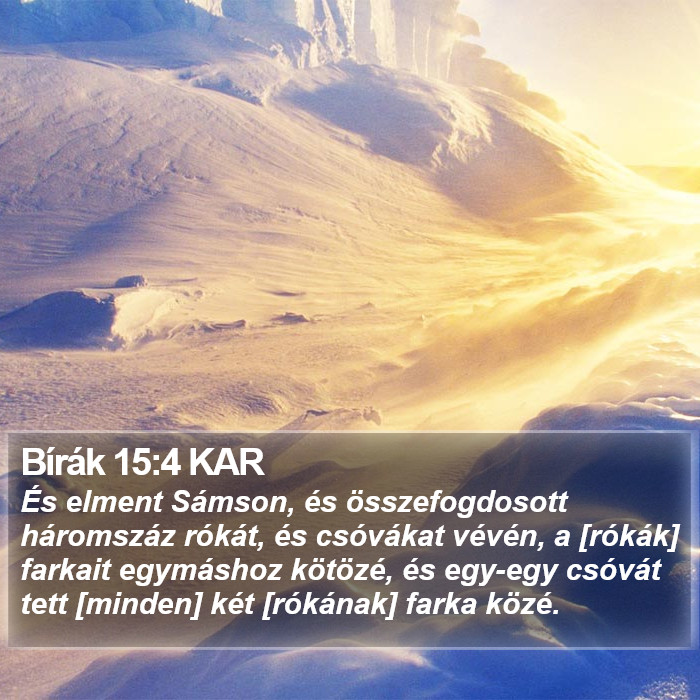 Bírák 15:4 KAR
És elment Sámson, és összefogdosott háromszáz rókát, és csóvákat vévén, a [rókák] farkait egymáshoz kötözé, és egy-egy csóvát tett [minden] két [rókának] farka közé.